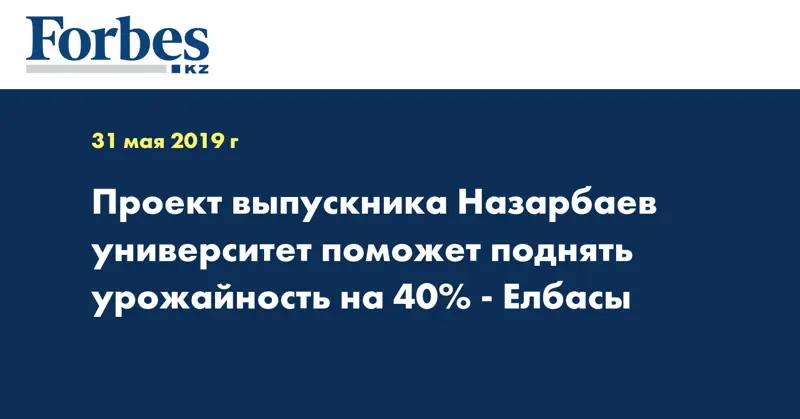 Forbes
KZ

31 мая 2019 г

Проект выпускника Назарбаев университет поможет поднять урожайность на 40% - Елбасы